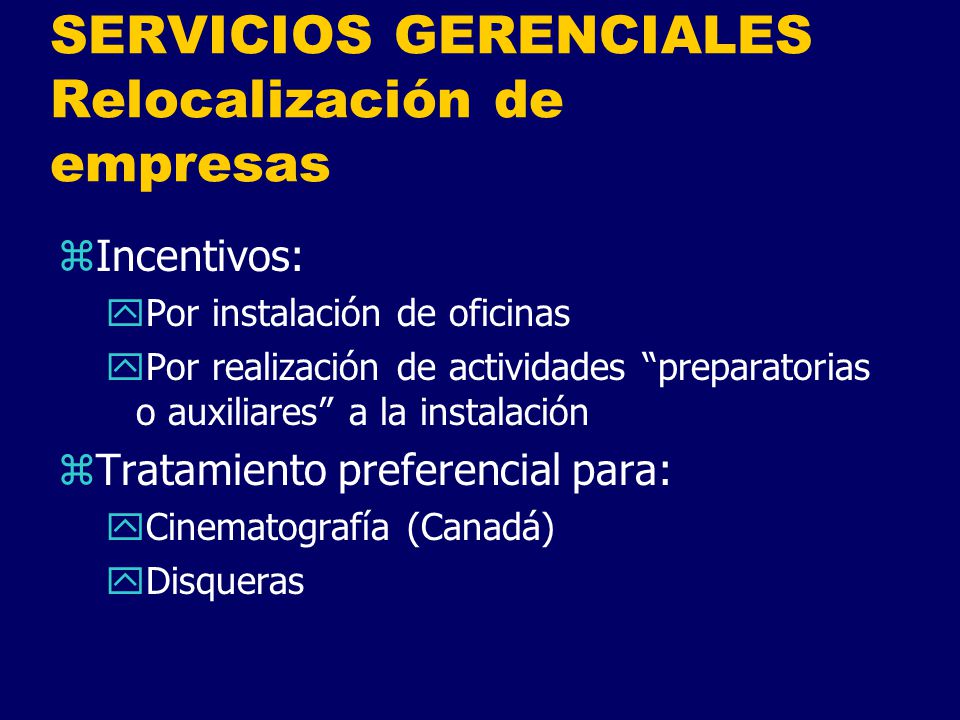 SERVICIOS GERENCIALES Relocalización de empresas

Incentivos:

Por instalación de oficinas

Por realización de actividades “preparatorias o auxiliares” a la instalación

Tratamiento preferencial para:

Cinematografía (Canadá)

Disqueras